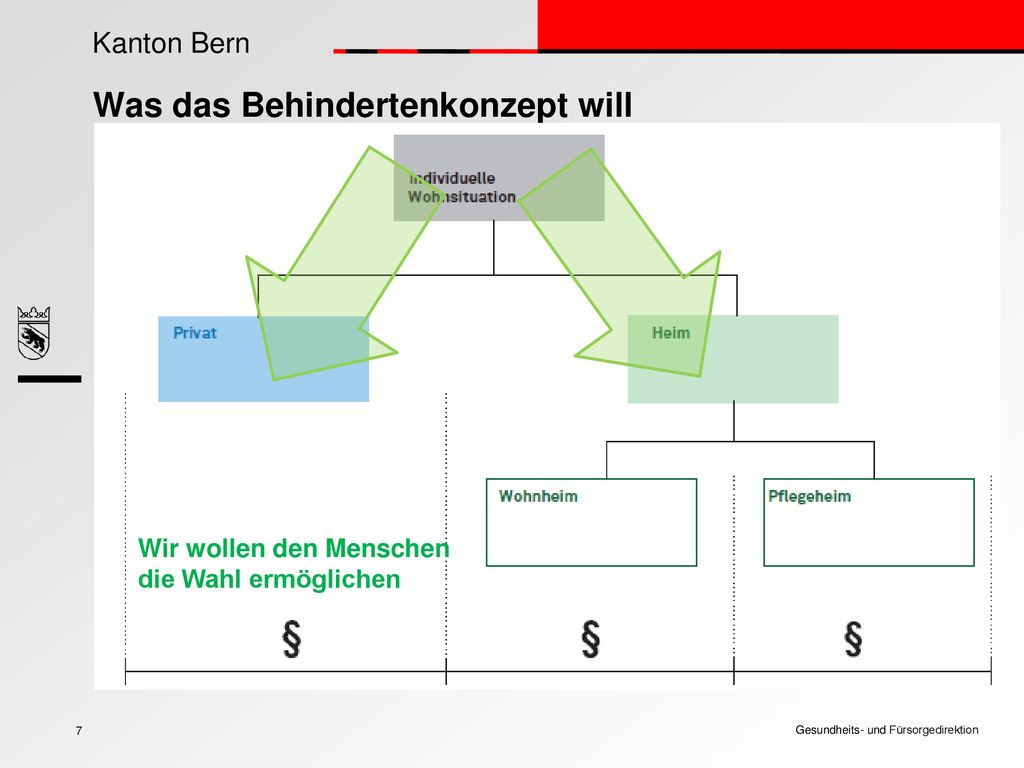 Kanton Bern

Was das Behindertenkonzept will

Individuelle Wohnsituation

Privat

Heim

Wohnheim

Pflegeheim

Wir wollen den Menschen die Wahl ermöglichen

§

§

§

7

Gesundheits- und Fürsorgedirektion